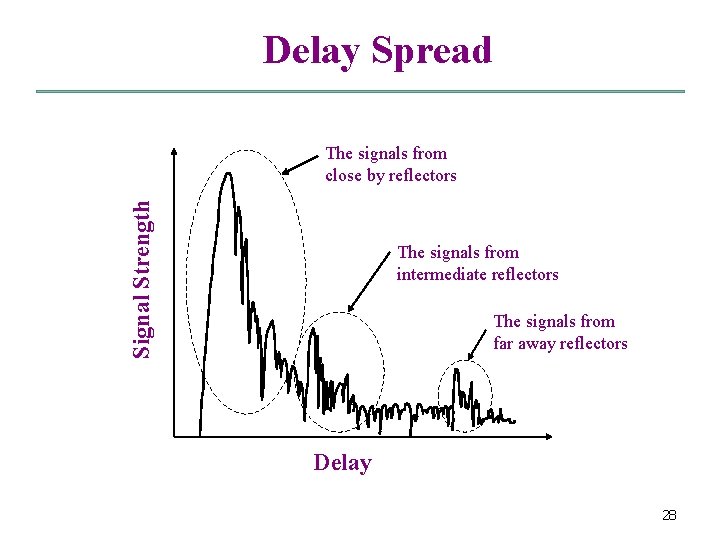 Delay Spread

Signal Strength

The signals from close by reflectors

The signals from intermediate reflectors

The signals from far away reflectors

Delay

28